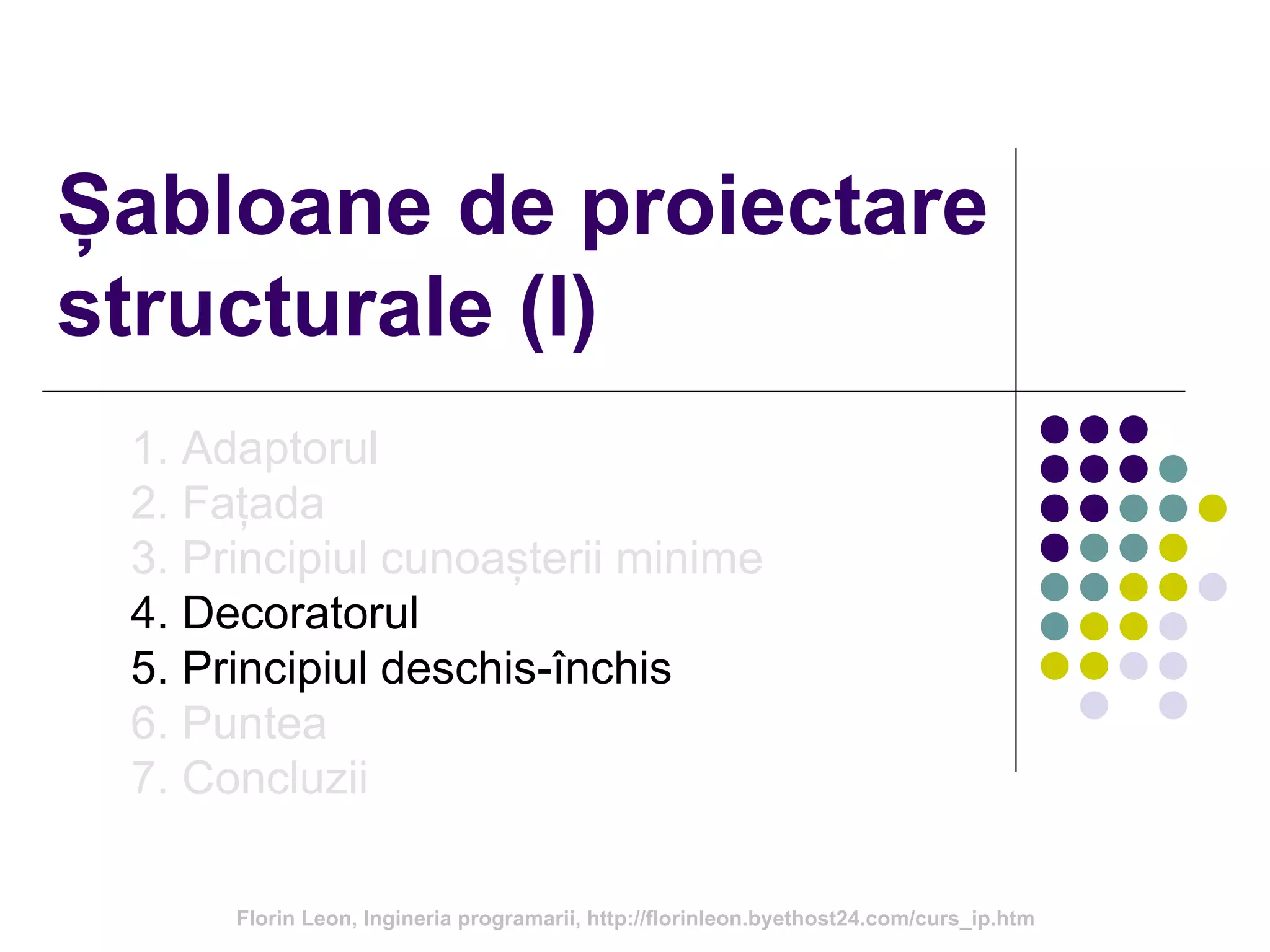 Șabloane de proiectare structurale (I)

1. Adaptorul
2. Fațada
3. Principiul cunoașterii minime
4. Decoratorul
5. Principiul deschis-închis
6. Puntea
7. Concluzii

Florin Leon, Ingineria programarii, http://florinleon.byethost24.com/curs_ip.htm